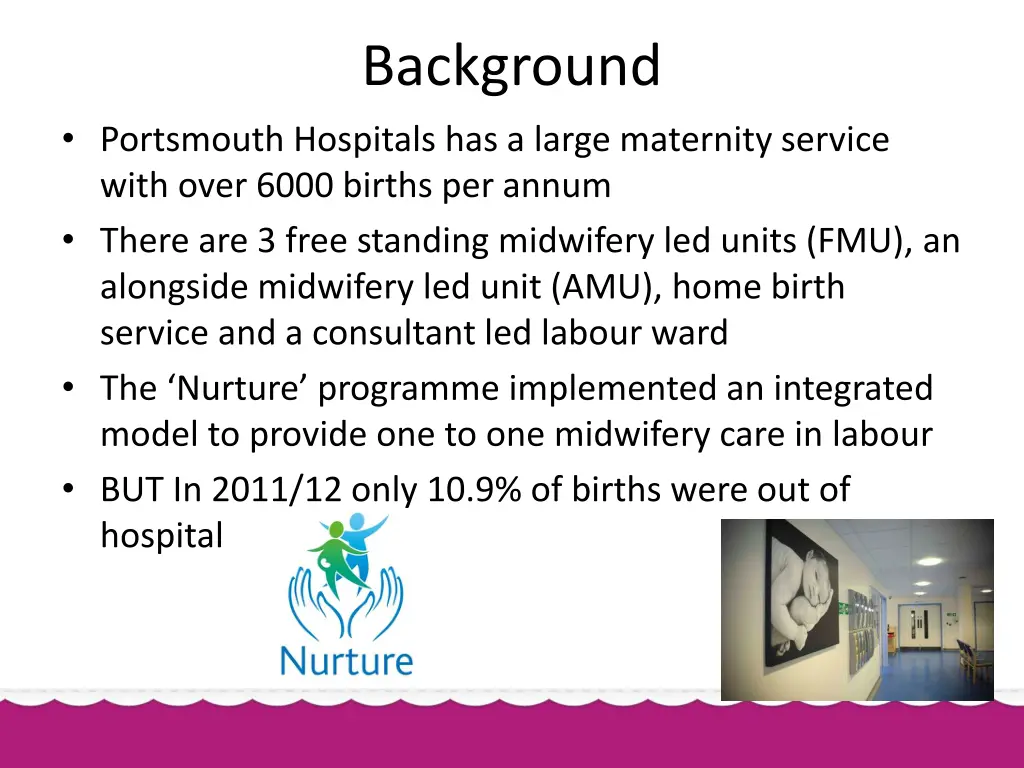 Background

• Portsmouth Hospitals has a large maternity service with over 6000 births per annum
• There are 3 free standing midwifery led units (FMU), an alongside midwifery led unit (AMU), home birth service and a consultant led labour ward
• The ‘Nurture’ programme implemented an integrated model to provide one to one midwifery care in labour
• BUT In 2011/12 only 10.9% of births were out of hospital

Nurture